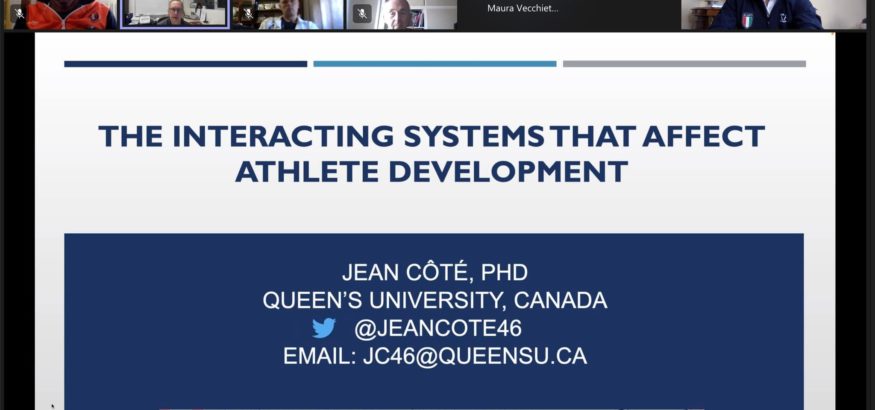 Maura Vecchiet...

THE INTERACTING SYSTEMS THAT AFFECT ATHLETE DEVELOPMENT

JEAN CÔTÉ, PHD
QUEEN'S UNIVERSITY, CANADA
@JEANCOTE46
EMAIL: JC46@QUEENSU.CA